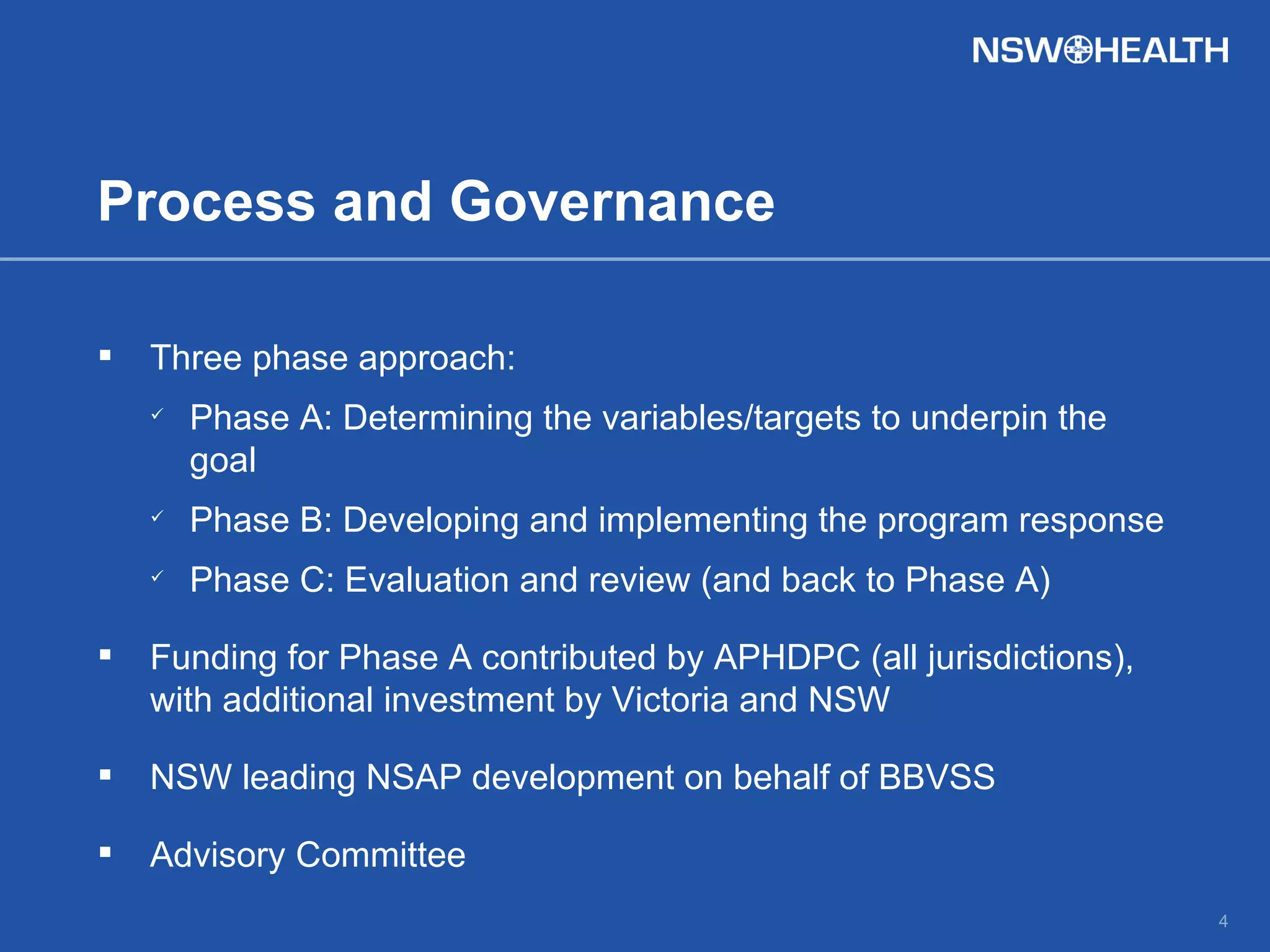 NSW HEALTH

Process and Governance

▪ Three phase approach:

✓ Phase A: Determining the variables/targets to underpin the goal

✓ Phase B: Developing and implementing the program response

✓ Phase C: Evaluation and review (and back to Phase A)

▪ Funding for Phase A contributed by APHDPC (all jurisdictions), with additional investment by Victoria and NSW

▪ NSW leading NSAP development on behalf of BBVSS

▪ Advisory Committee

4